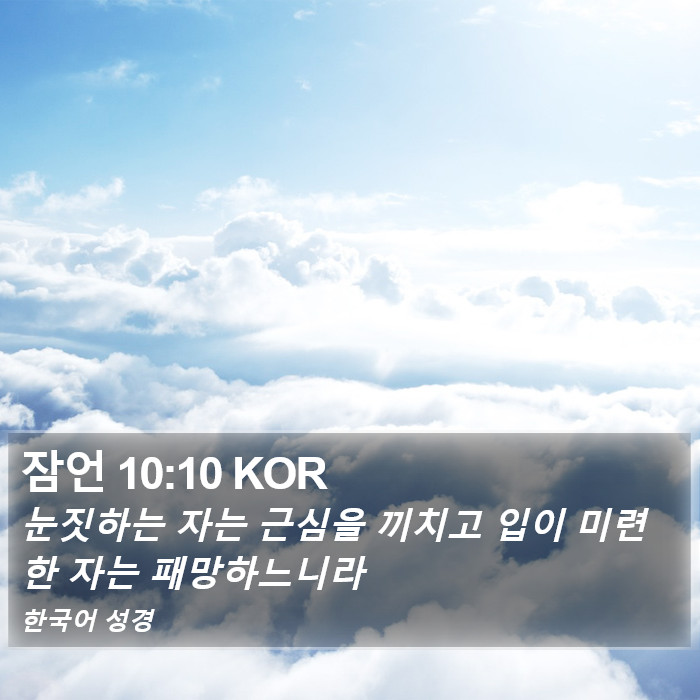 잠언 10:10 KOR
눈짓하는 자는 근심을 끼치고 입이 미련한 자는 패망하느니라
한국어 성경